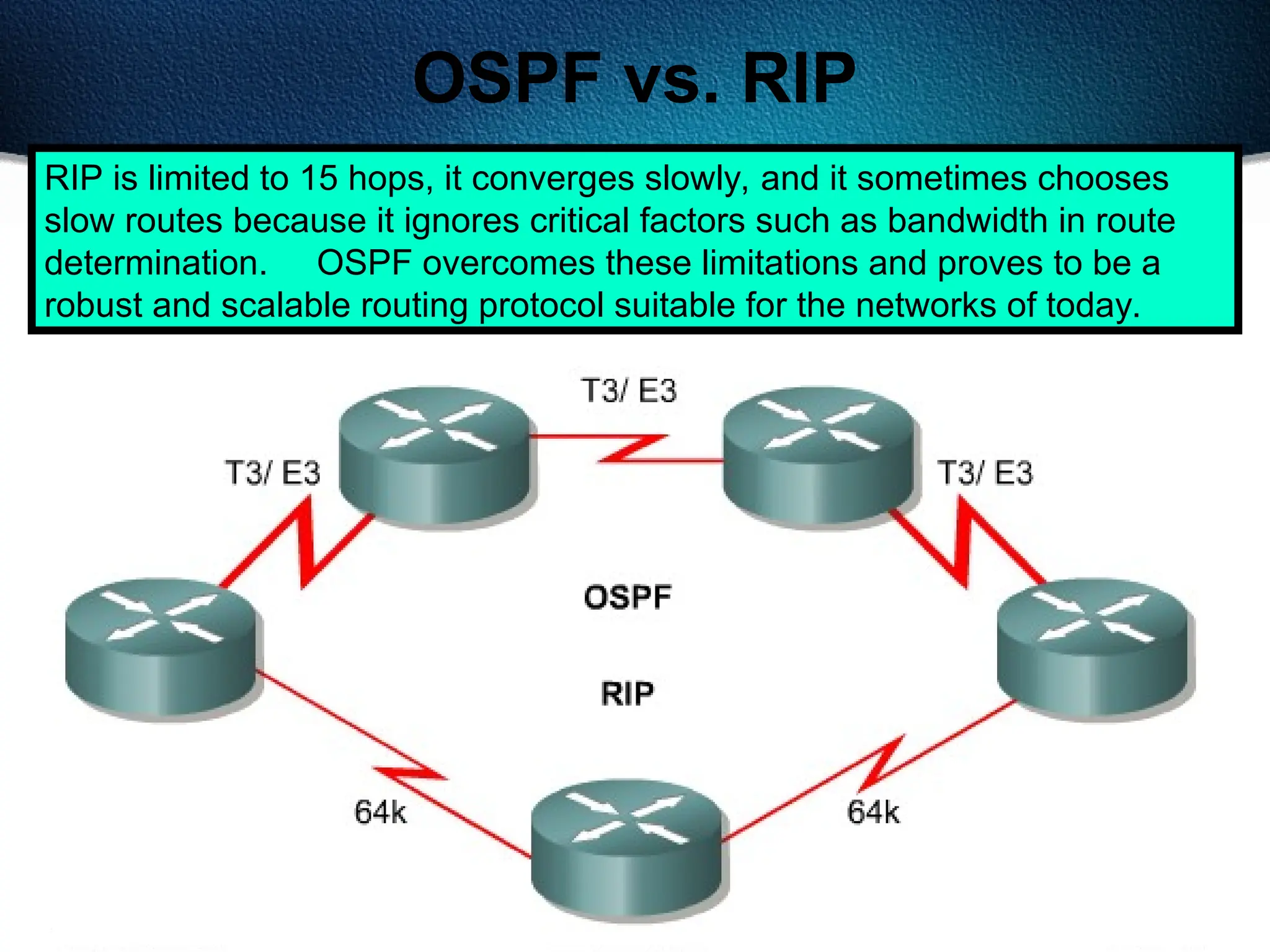 OSPF vs. RIP

RIP is limited to 15 hops, it converges slowly, and it sometimes chooses slow routes because it ignores critical factors such as bandwidth in route determination. OSPF overcomes these limitations and proves to be a robust and scalable routing protocol suitable for the networks of today.

T3/ E3

T3/ E3

T3/ E3

OSPF

RIP

64k

64k